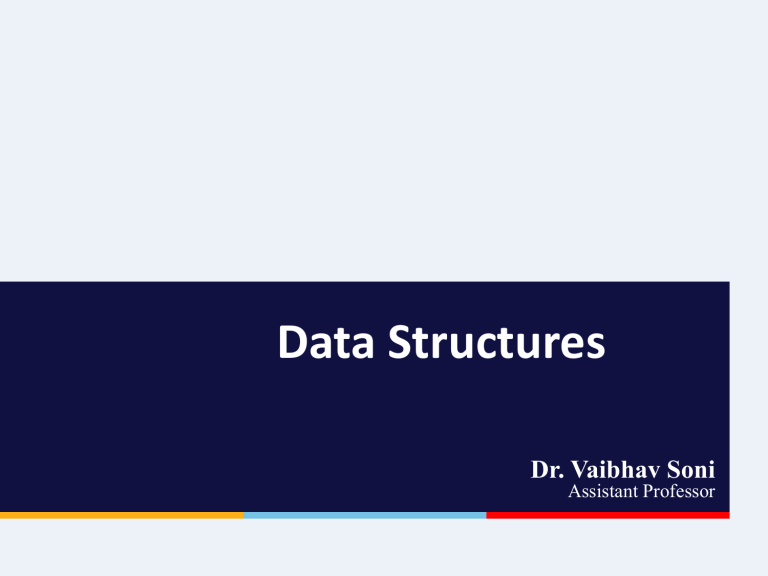 Data Structures

Dr. Vaibhav Soni
Assistant Professor